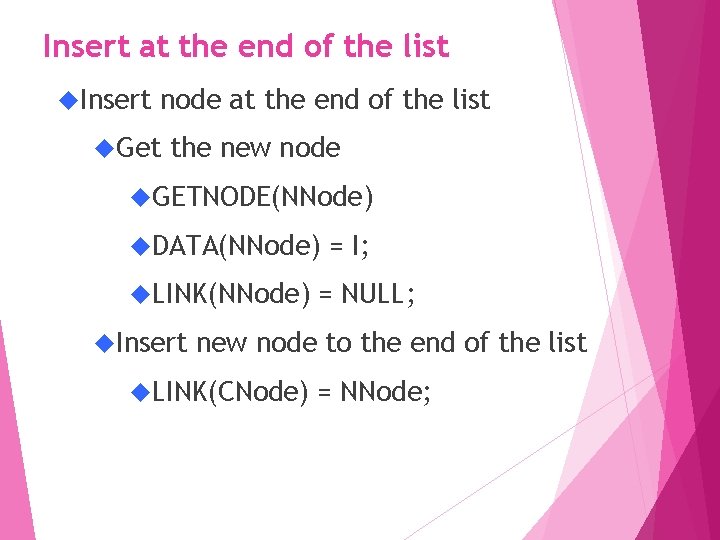 Insert at the end of the list

◆Insert node at the end of the list

◆Get the new node

◆GETNODE(NNode)

◆DATA(NNode) = I;

◆LINK(NNode) = NULL;

◆Insert new node to the end of the list

◆LINK(CNode) = NNode;